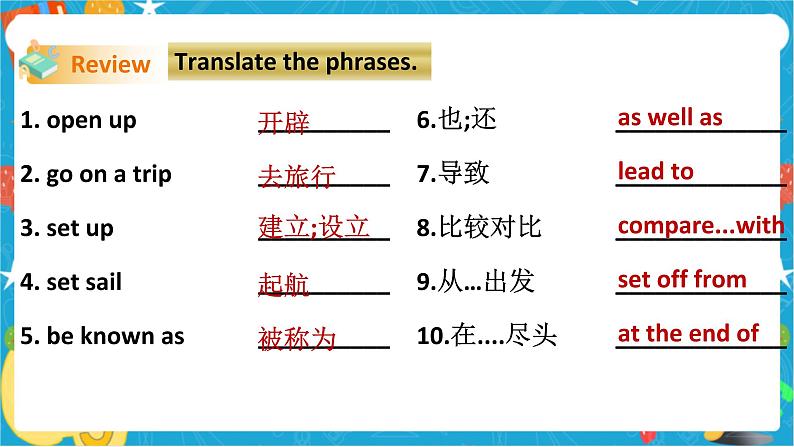 Review Translate the phrases.

1. open up 开辟
2. go on a trip 去旅行
3. set up 建立;设立
4. set sail 起航
5. be known as 被称为

6.也;还 as well as
7.导致 lead to
8.比较对比 compare...with
9.从…出发 set off from
10.在....尽头 at the end of